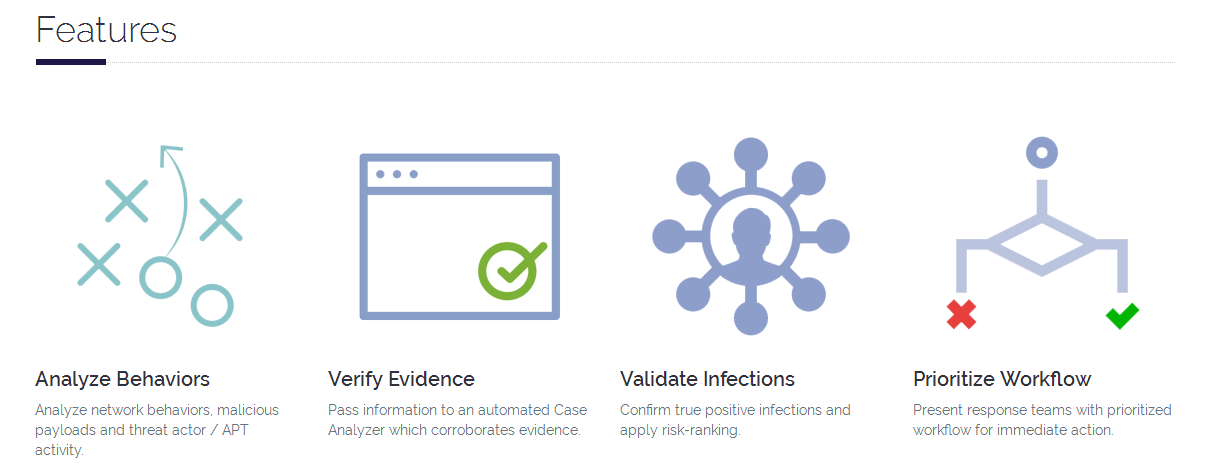 Features

Analyze Behaviors

Analyze network behaviors, malicious payloads and threat actor / APT activity.

Verify Evidence

Pass information to an automated Case Analyzer which corroborates evidence.

Validate Infections

Confirm true positive infections and apply risk-ranking.

Prioritize Workflow

Present response teams with prioritized workflow for immediate action.